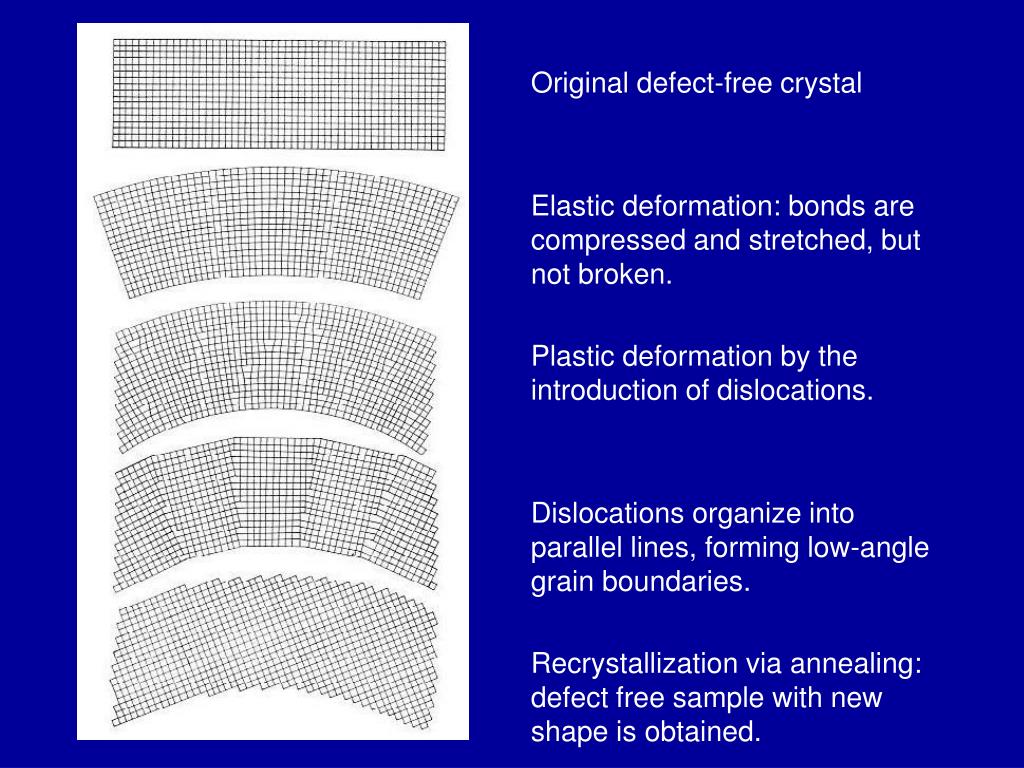 Original defect-free crystal

Elastic deformation: bonds are compressed and stretched, but not broken.

Plastic deformation by the introduction of dislocations.

Dislocations organize into parallel lines, forming low-angle grain boundaries.

Recrystallization via annealing: defect free sample with new shape is obtained.